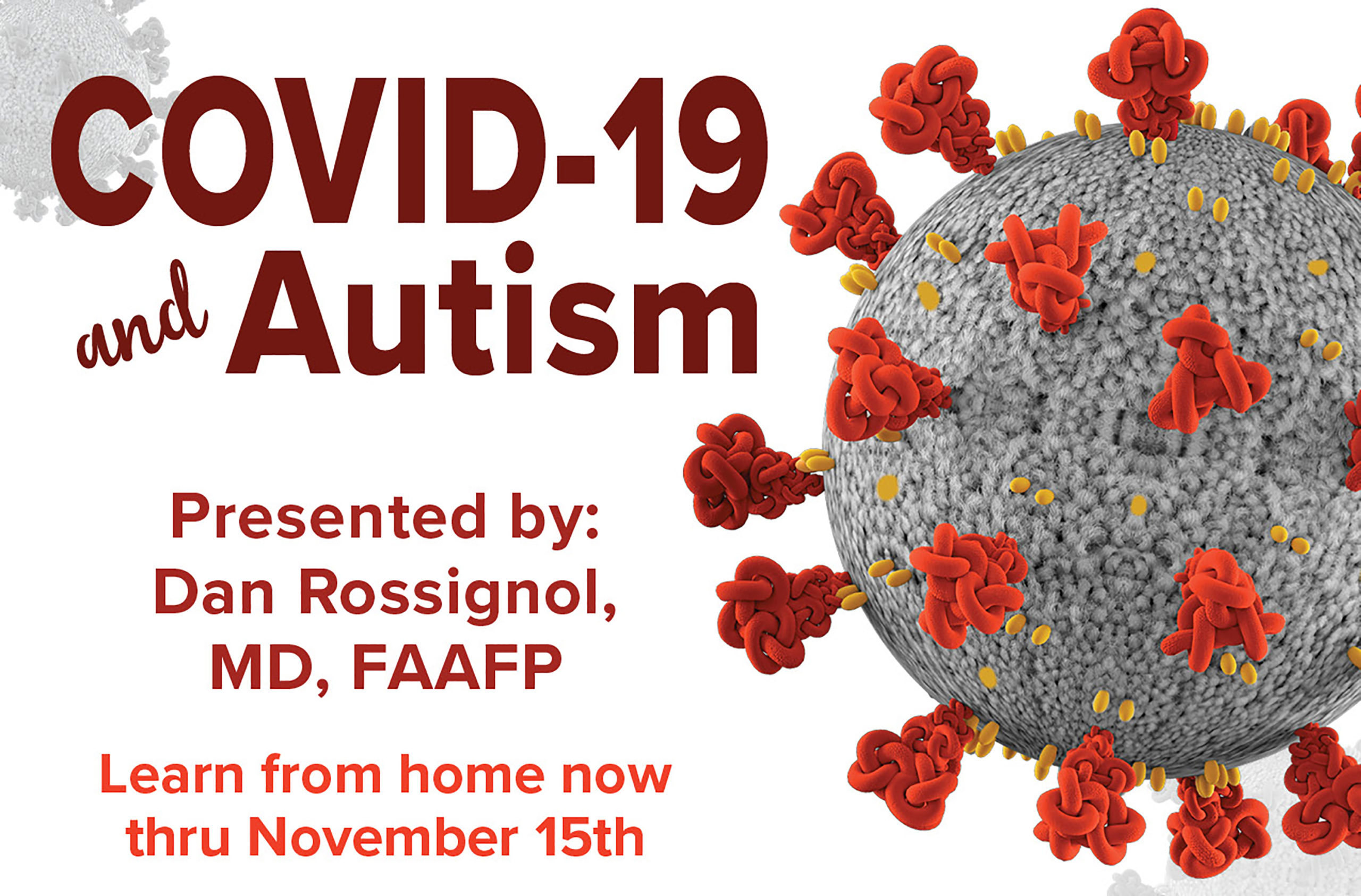 COVID-19 and Autism

Presented by: Dan Rossignol, MD, FAAFP

Learn from home now thru November 15th